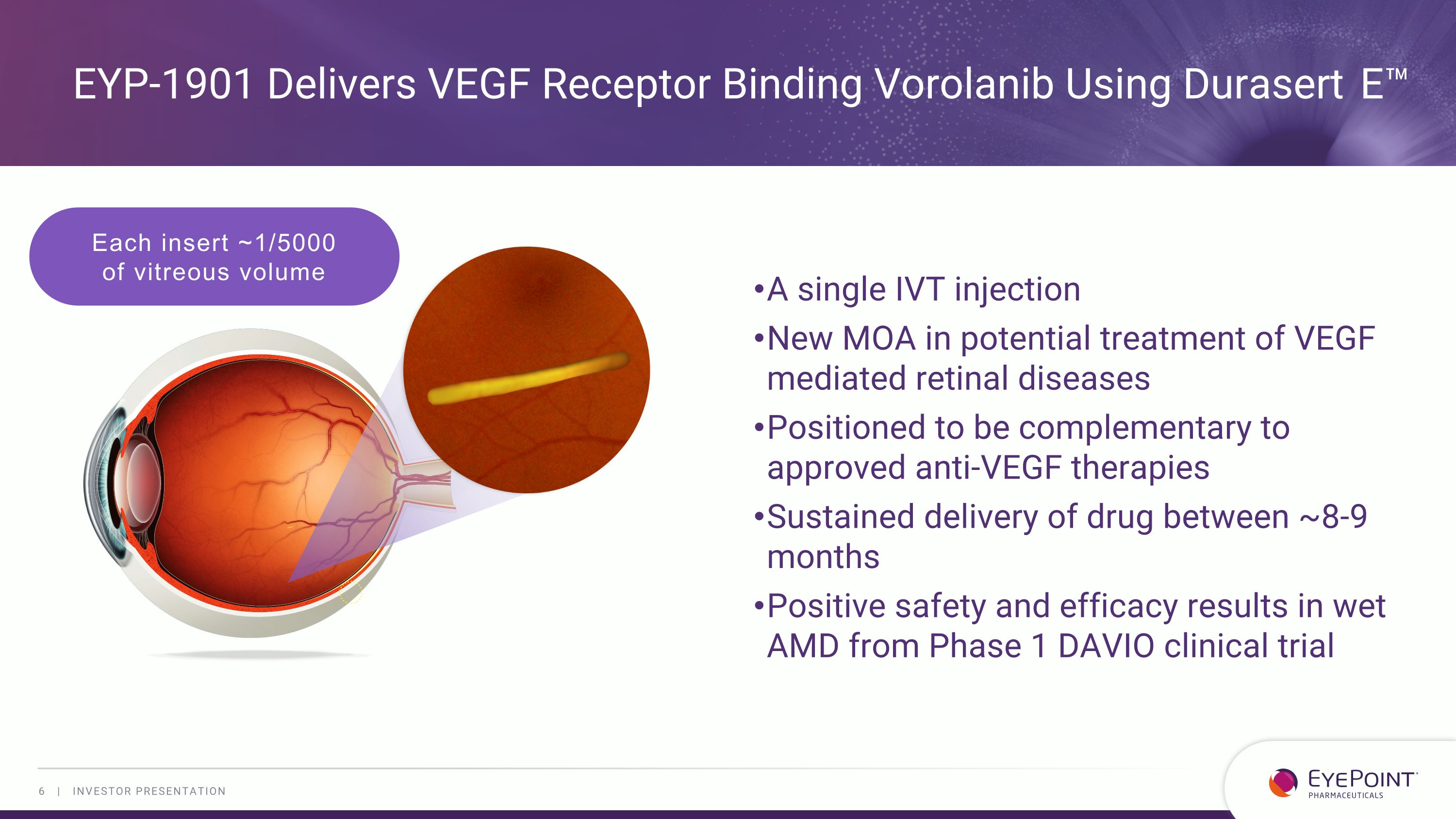 EYP-1901 Delivers VEGF Receptor Binding Vorolanib Using Durasert E™

Each insert ~1/5000 of vitreous volume

•A single IVT injection

•New MOA in potential treatment of VEGF mediated retinal diseases

•Positioned to be complementary to approved anti-VEGF therapies

•Sustained delivery of drug between ~8-9 months

•Positive safety and efficacy results in wet AMD from Phase 1 DAVIO clinical trial

6 | INVESTOR PRESENTATION

EYEPOINT PHARMACEUTICALS